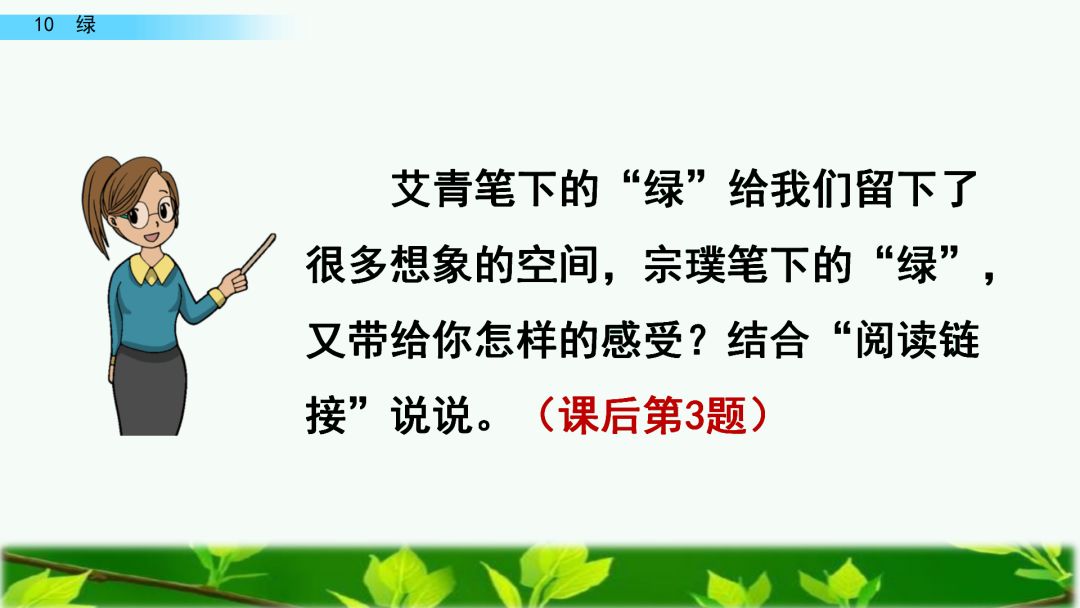 10 绿

艾青笔下的“绿”给我们留下了很多想象的空间，宗璞笔下的“绿”，又带给你怎样的感受？结合“阅读链接”说说。（课后第3题）